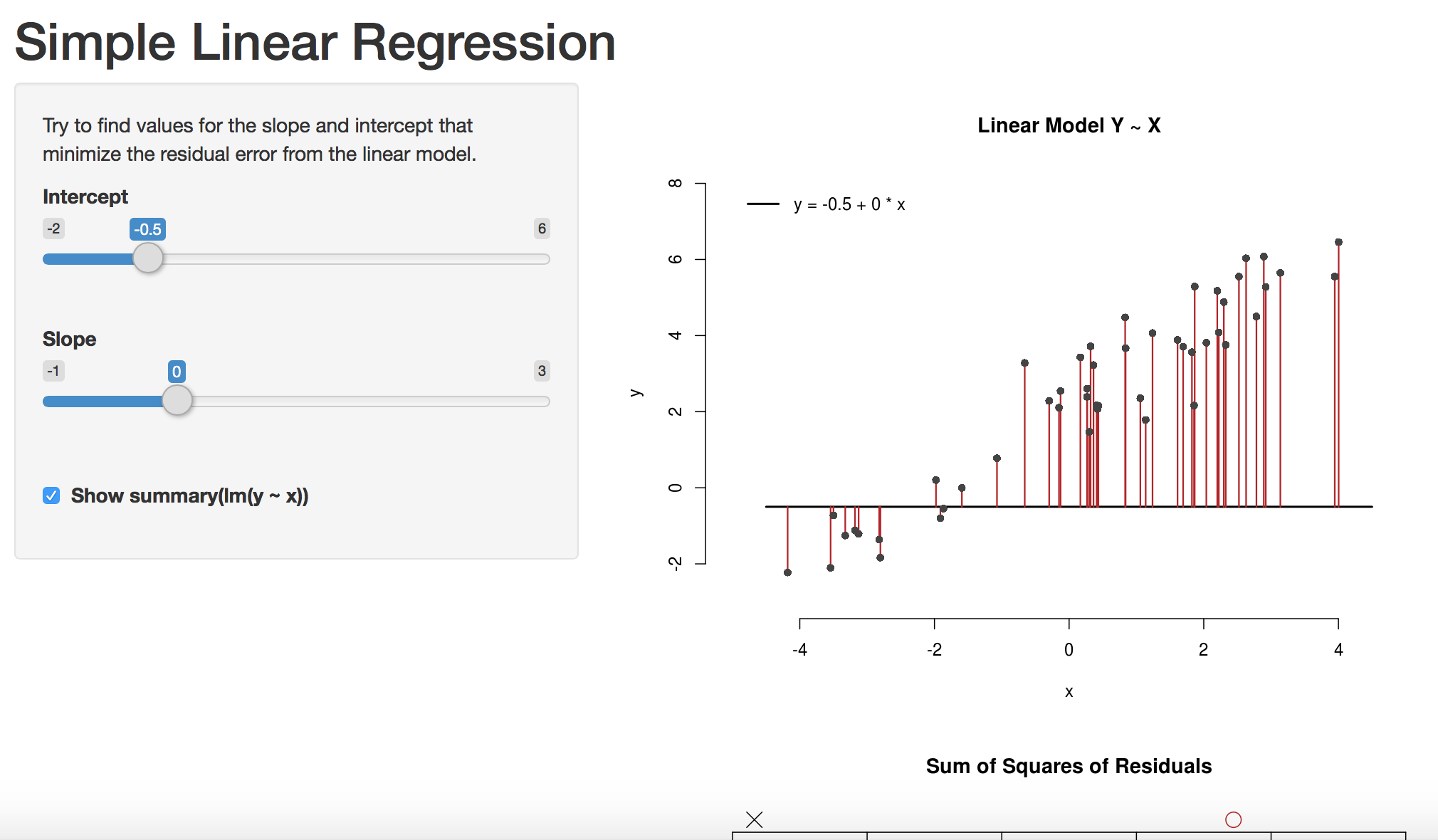 Simple Linear Regression

Try to find values for the slope and intercept that minimize the residual error from the linear model.

Intercept

-2 -0.5 6

Slope

-1 0 3

Show summary(lm(y ~ x))

Linear Model Y ~ X

y = -0.5 + 0 * x

8
6
4
2
0
-2

y

-4 -2 0 2 4

x

Sum of Squares of Residuals